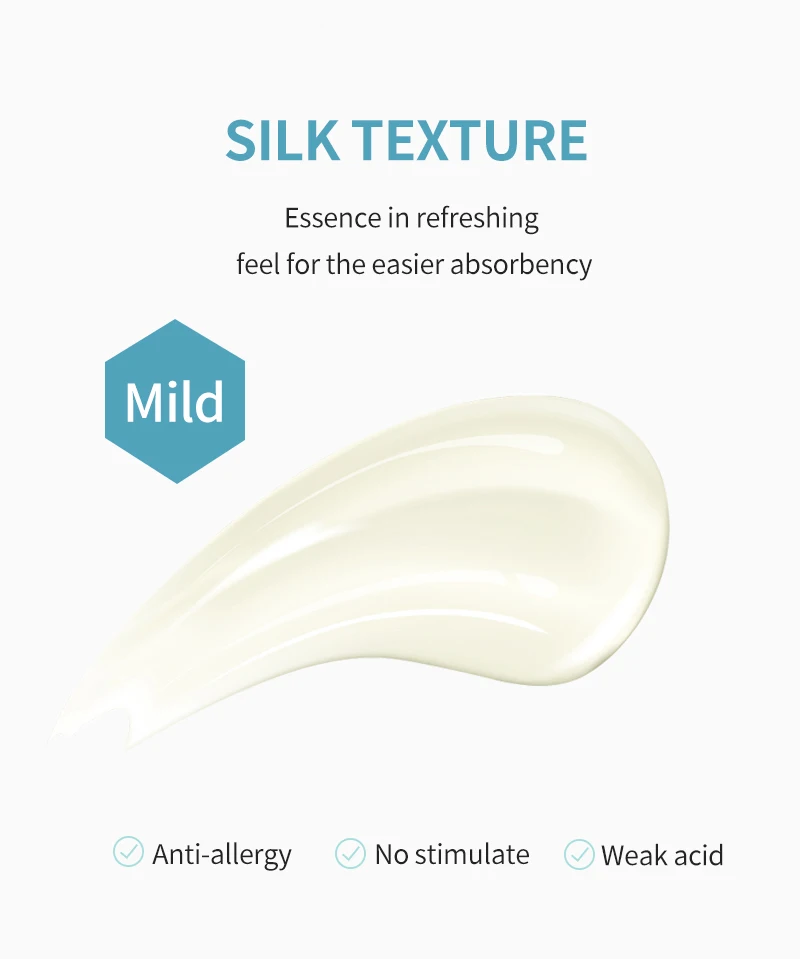 SILK TEXTURE

Essence in refreshing feel for the easier absorbency

Mild

Anti-allergy No stimulate Weak acid